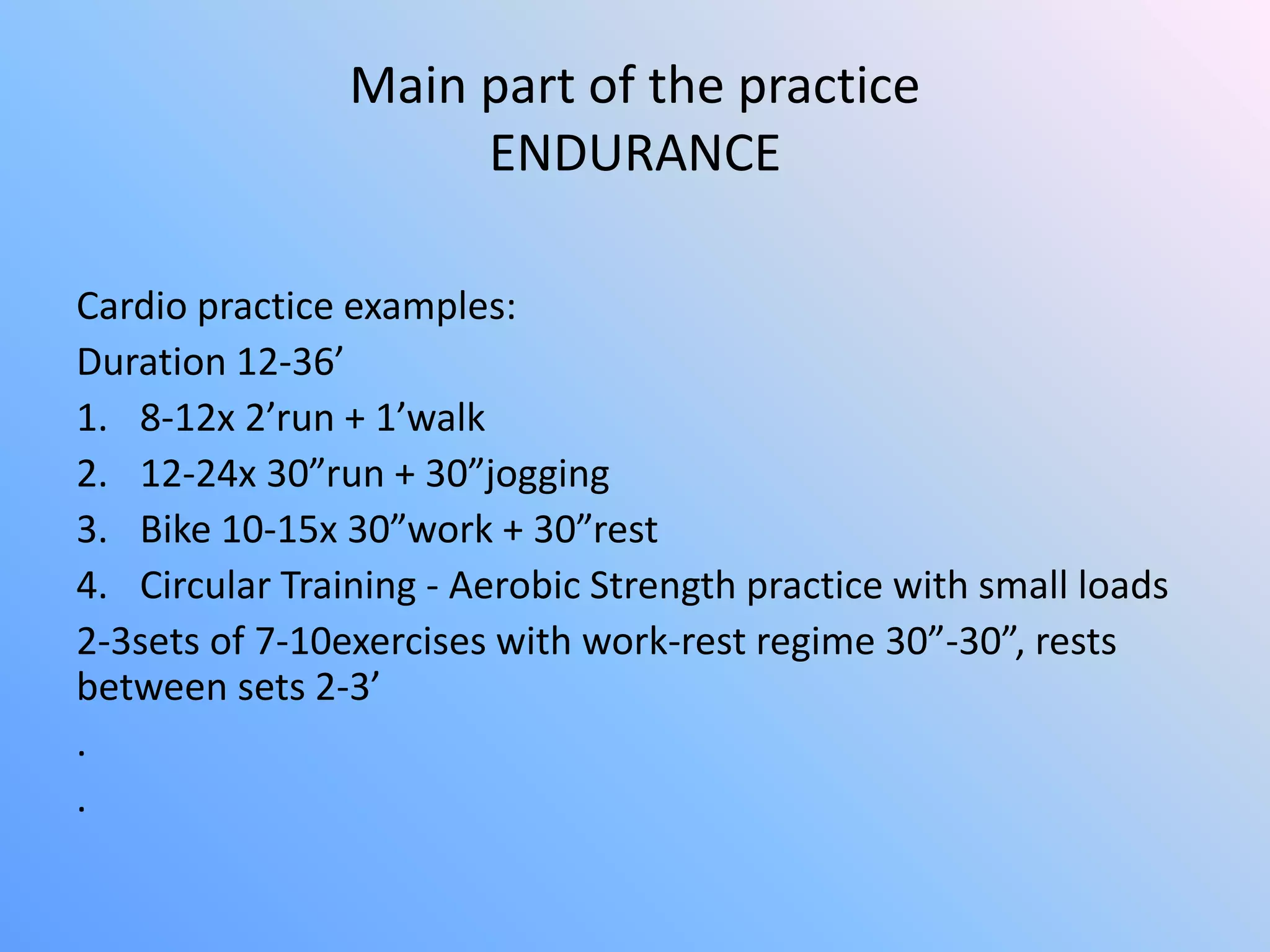 Main part of the practice
ENDURANCE

Cardio practice examples:

Duration 12-36’

1. 8-12x 2’run + 1’walk
2. 12-24x 30”run + 30”jogging
3. Bike 10-15x 30”work + 30”rest
4. Circular Training - Aerobic Strength practice with small loads

2-3sets of 7-10exercises with work-rest regime 30”-30”, rests between sets 2-3’

.

.